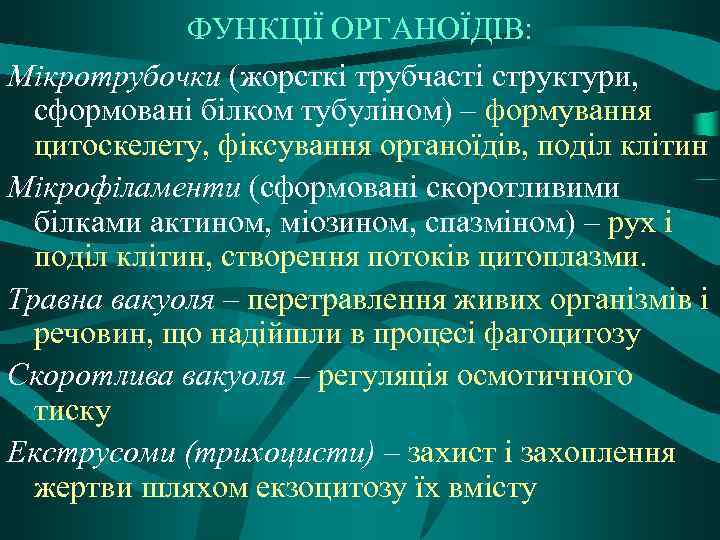 ФУНКЦІЇ ОРГАНОЇДІВ:

Мікротрубочки (жорсткі трубчасті структури, сформовані білком тубуліном) – формування цитоскелету, фіксування органоїдів, поділ клітин

Мікрофіламенти (сформовані скоротливими білками актином, міозином, спазміном) – рух і поділ клітин, створення потоків цитоплазми.

Травна вакуоля – перетравлення живих організмів і речовин, що надійшли в процесі фагоцитозу

Скоротлива вакуоля – регуляція осмотичного тиску

Екструсоми (трихоцисти) – захист і захоплення жертви шляхом екзоцитозу їх вмісту